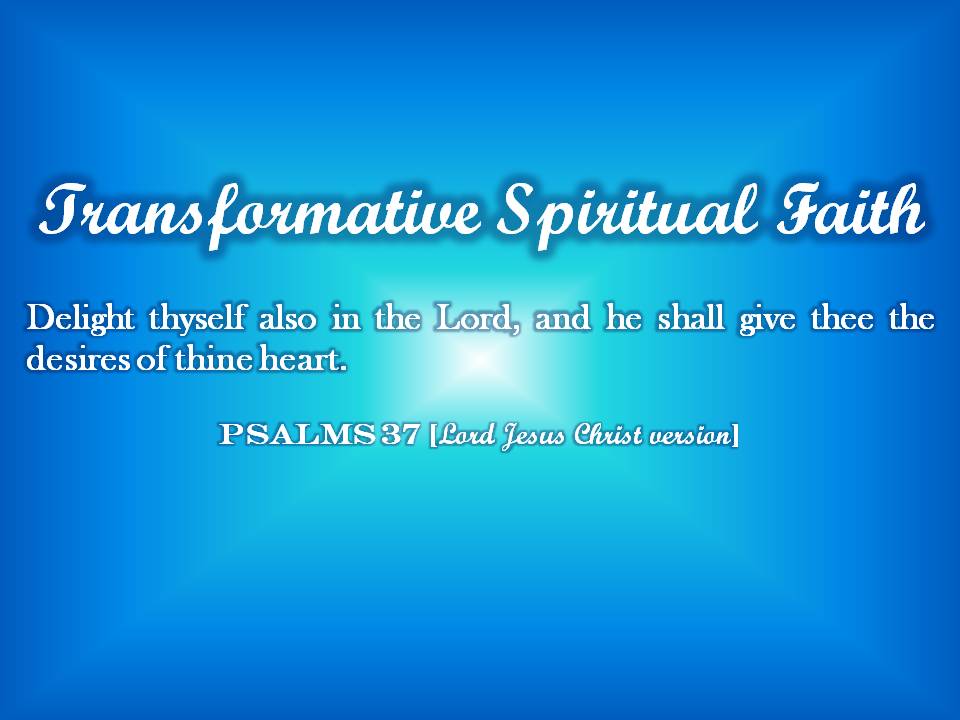 Transformative Spiritual Faith

Delight thyself also in the Lord, and he shall give thee the desires of thine heart.

PSALMS 37 [Lord Jesus Christ version]